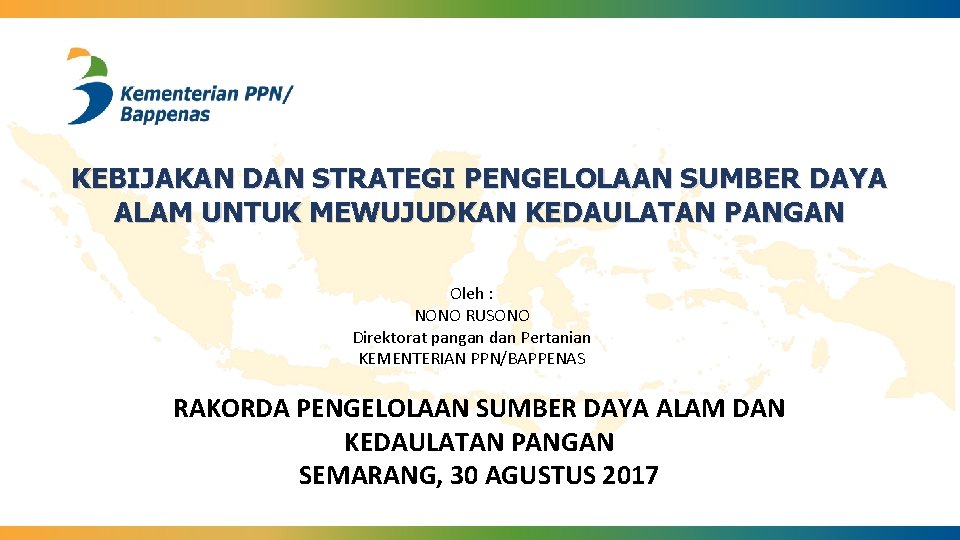 Kementerian PPN/
Bappenas

KEBIJAKAN DAN STRATEGI PENGELOLAAN SUMBER DAYA ALAM UNTUK MEWUJUDKAN KEDAULATAN PANGAN

Oleh :
NONO RUSONO
Direktorat pangan dan Pertanian
KEMENTERIAN PPN/BAPPENAS

RAKORDA PENGELOLAAN SUMBER DAYA ALAM DAN KEDAULATAN PANGAN
SEMARANG, 30 AGUSTUS 2017